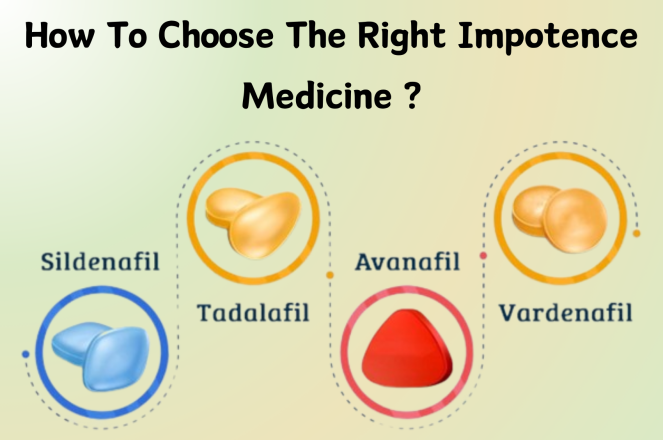 How To Choose The Right Impotence Medicine ?

Sildenafil

Tadalafil

Avanafil

Vardenafil